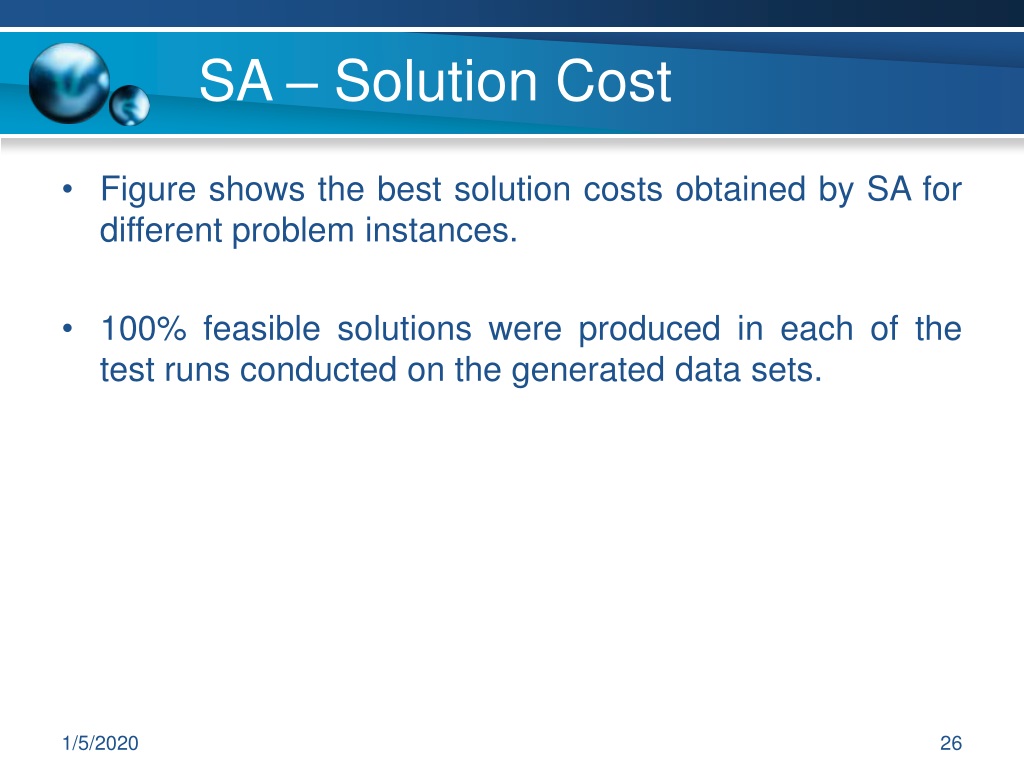 SA – Solution Cost

• Figure shows the best solution costs obtained by SA for different problem instances.

• 100% feasible solutions were produced in each of the test runs conducted on the generated data sets.

1/5/2020

26